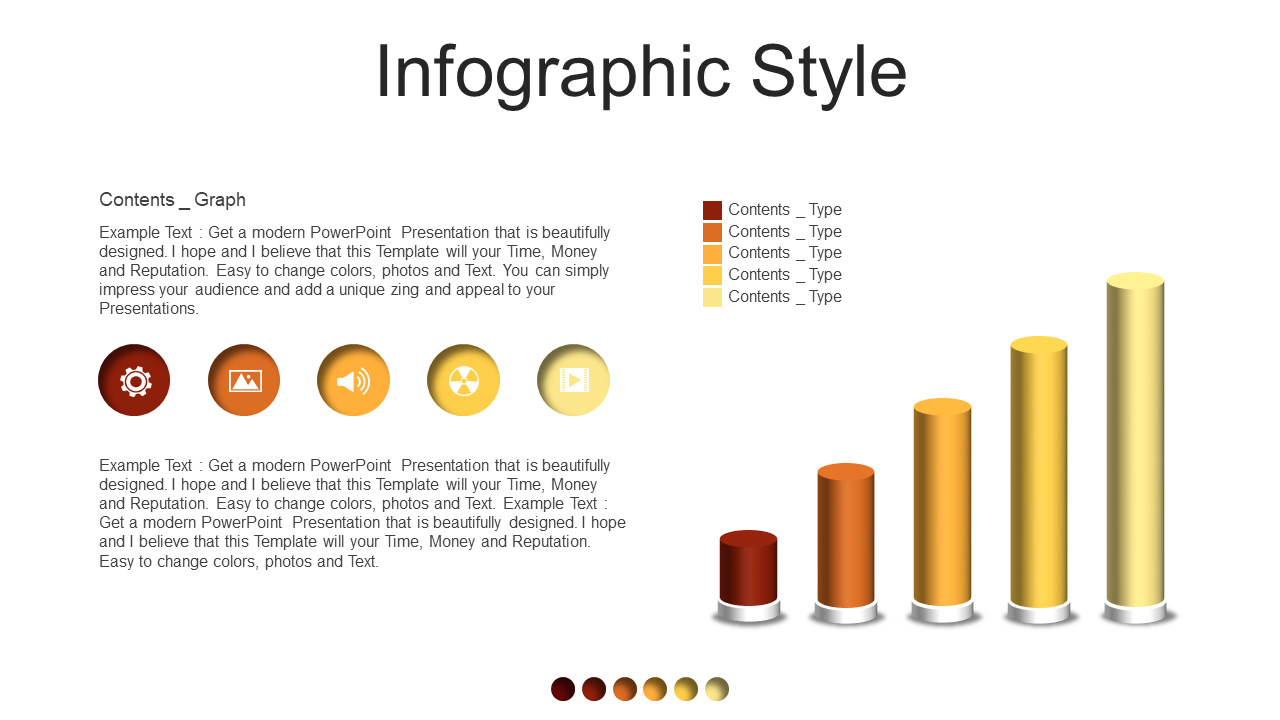 Infographic Style

Contents _ Graph

Example Text : Get a modern PowerPoint Presentation that is beautifully designed. I hope and I believe that this Template will your Time, Money and Reputation. Easy to change colors, photos and Text. You can simply impress your audience and add a unique zing and appeal to your Presentations.

Example Text : Get a modern PowerPoint Presentation that is beautifully designed. I hope and I believe that this Template will your Time, Money and Reputation. Easy to change colors, photos and Text. Example Text : Get a modern PowerPoint Presentation that is beautifully designed. I hope and I believe that this Template will your Time, Money and Reputation. Easy to change colors, photos and Text.

Contents _ Type
Contents _ Type
Contents _ Type
Contents _ Type
Contents _ Type